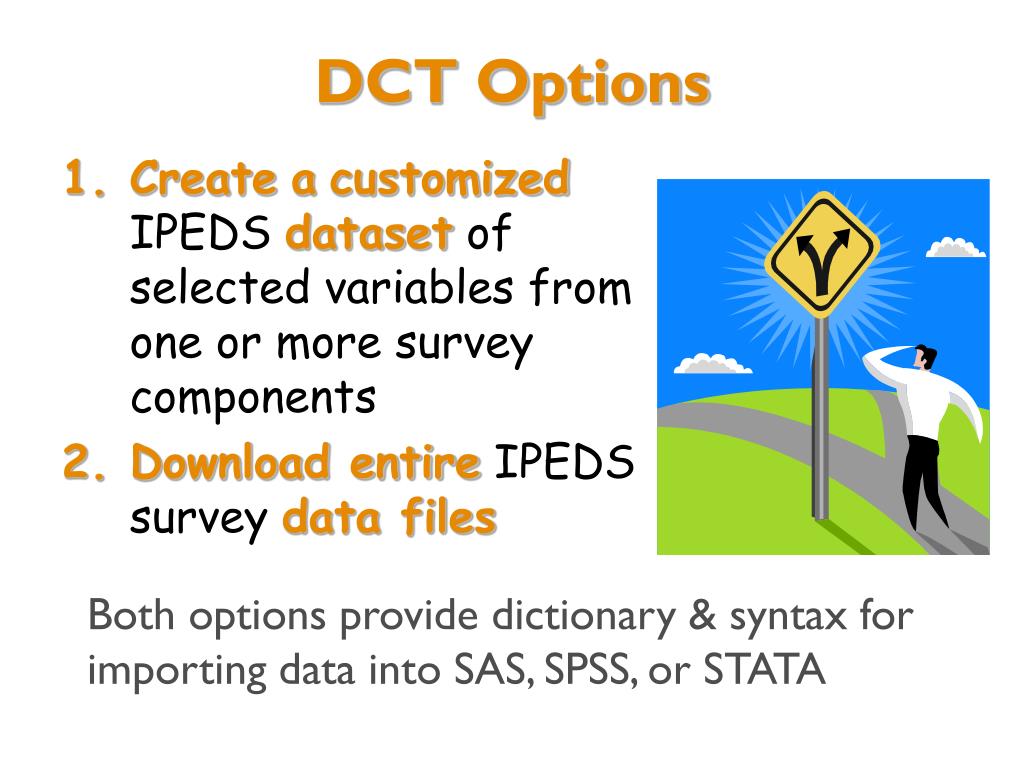 DCT Options

1. Create a customized IPEDS dataset of selected variables from one or more survey components
2. Download entire IPEDS survey data files

Both options provide dictionary & syntax for importing data into SAS, SPSS, or STATA